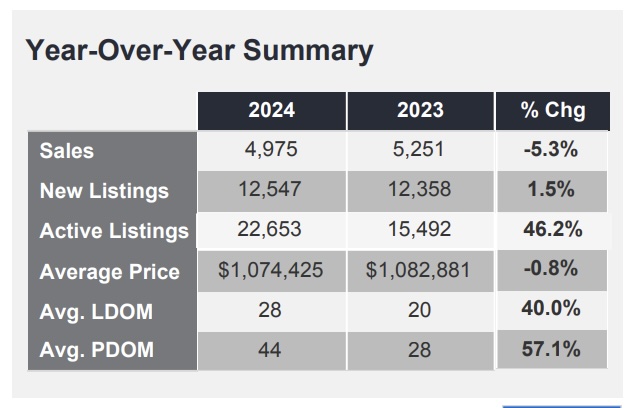 Year-Over-Year Summary

|  | 2024 | 2023 | % Chg |
|---|---|---|---|
| Sales | 4,975 | 5,251 | -5.3% |
| New Listings | 12,547 | 12,358 | 1.5% |
| Active Listings | 22,653 | 15,492 | 46.2% |
| Average Price | \$1,074,425 | \$1,082,881 | -0.8% |
| Avg. LDOM | 28 | 20 | 40.0% |
| Avg. PDOM | 44 | 28 | 57.1% |